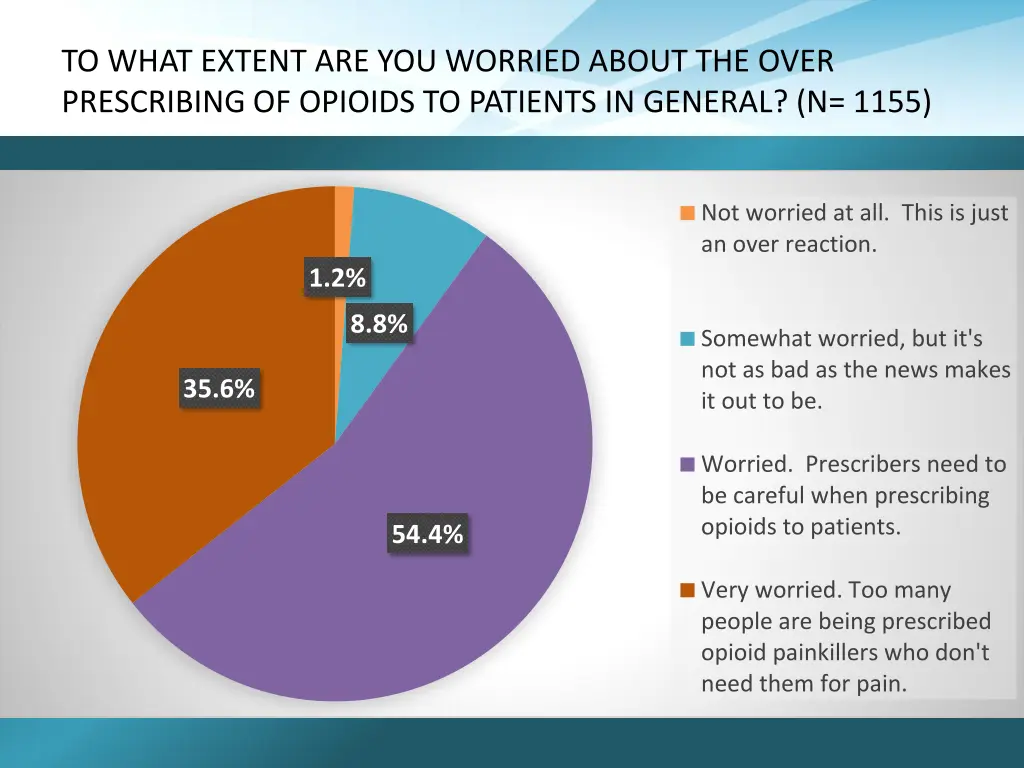 TO WHAT EXTENT ARE YOU WORRIED ABOUT THE OVER PRESCRIBING OF OPIOIDS TO PATIENTS IN GENERAL? (N= 1155)

1.2%

8.8%

35.6%

54.4%

Not worried at all. This is just an over reaction.

Somewhat worried, but it's not as bad as the news makes it out to be.

Worried. Prescribers need to be careful when prescribing opioids to patients.

Very worried. Too many people are being prescribed opioid painkillers who don't need them for pain.